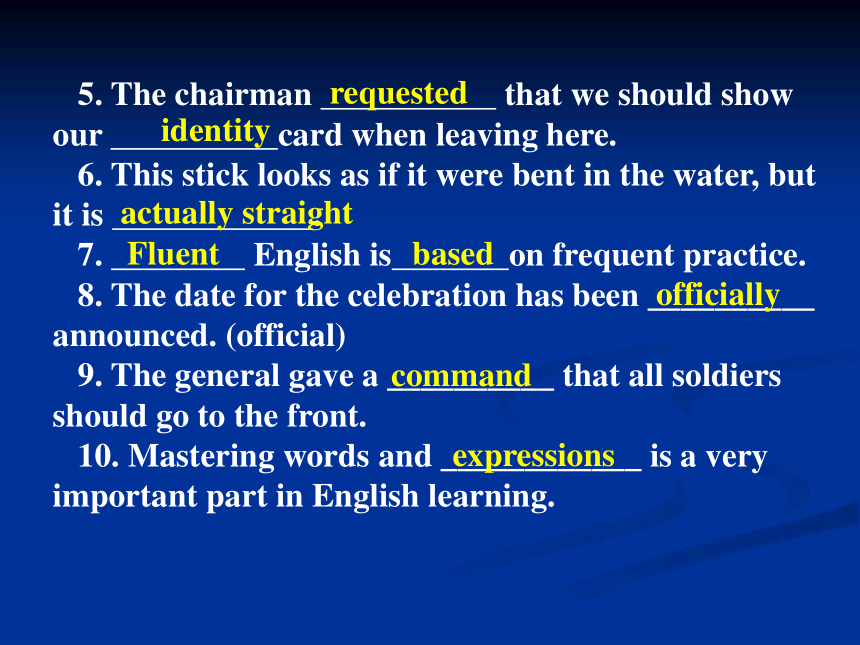 5. The chairman requested that we should show our identity card when leaving here.

6. This stick looks as if it were bent in the water, but it is actually straight

7. Fluent English is based on frequent practice.

8. The date for the celebration has been officially announced. (official)

9. The general gave a command that all soldiers should go to the front.

10. Mastering words and expressions is a very important part in English learning.